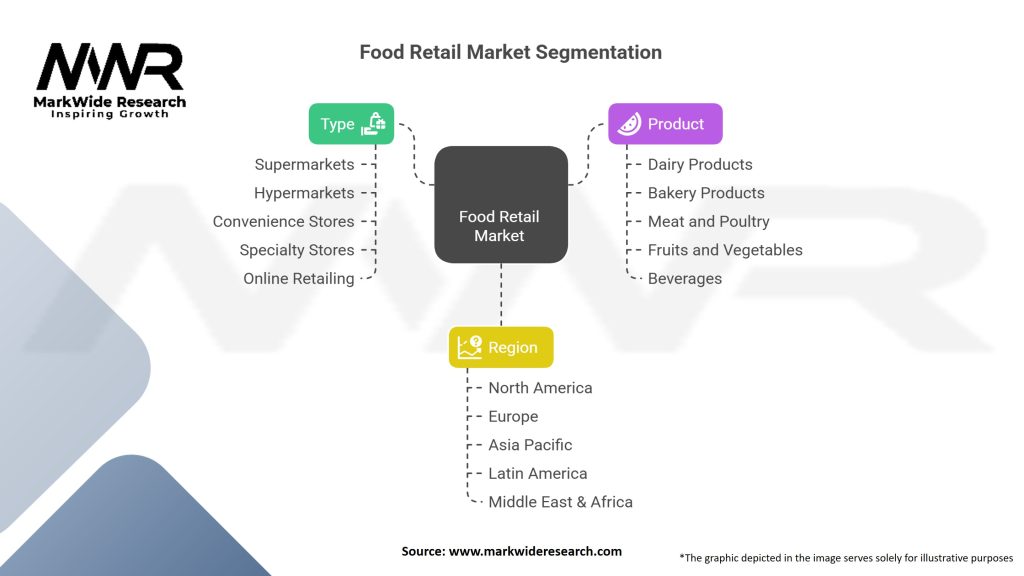 MWR
MarkWide Research
Inspiring Growth

Food Retail Market Segmentation

Type
Supermarkets
Hypermarkets
Convenience Stores
Specialty Stores
Online Retailing

Food Retail Market

Product
Dairy Products
Bakery Products
Meat and Poultry
Fruits and Vegetables
Beverages

Region
North America
Europe
Asia Pacific
Latin America
Middle East & Africa

Source: www.markwideresearch.com

*The graphic depicted in the image serves solely for illustrative purposes